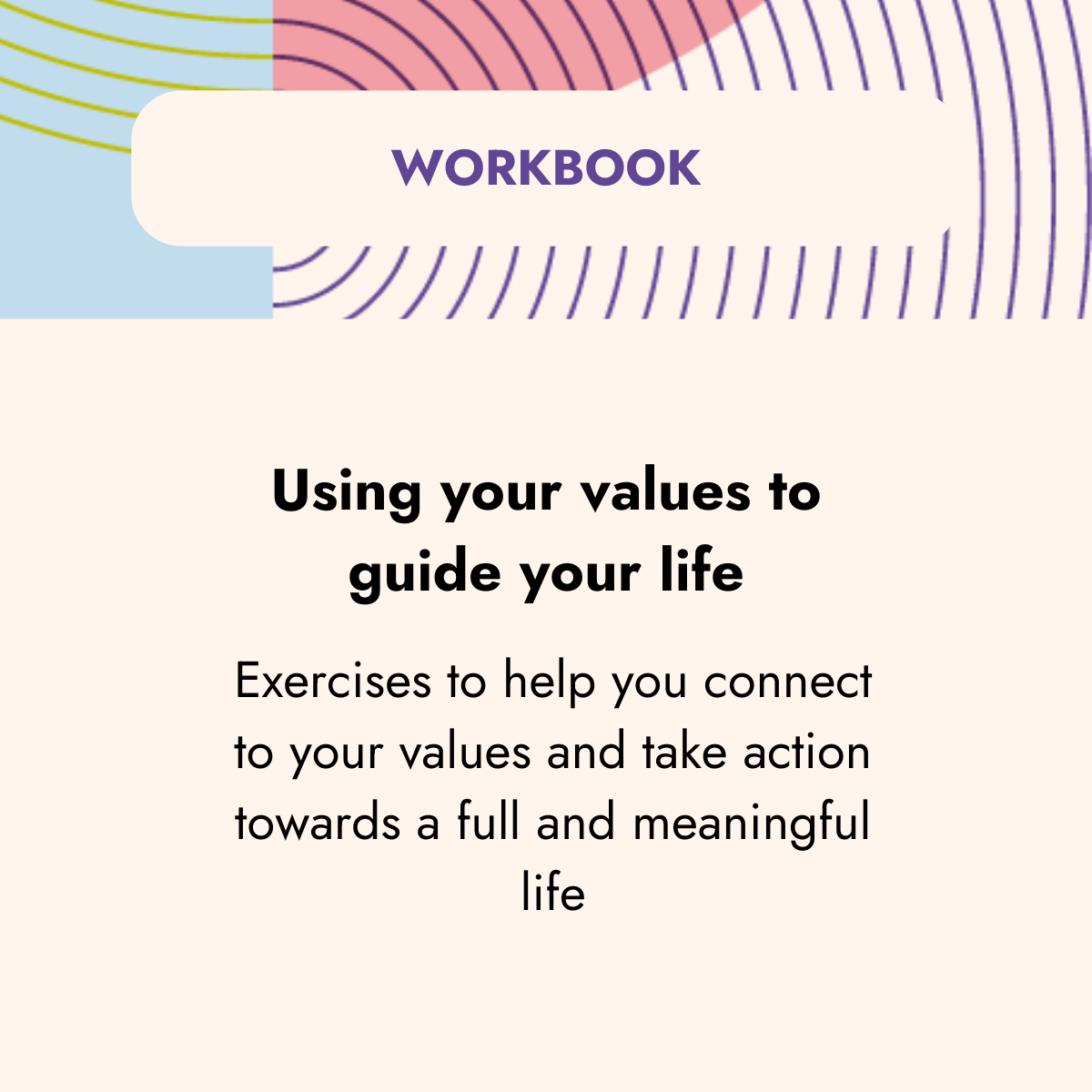 WORKBOOK

Using your values to guide your life

Exercises to help you connect to your values and take action towards a full and meaningful life